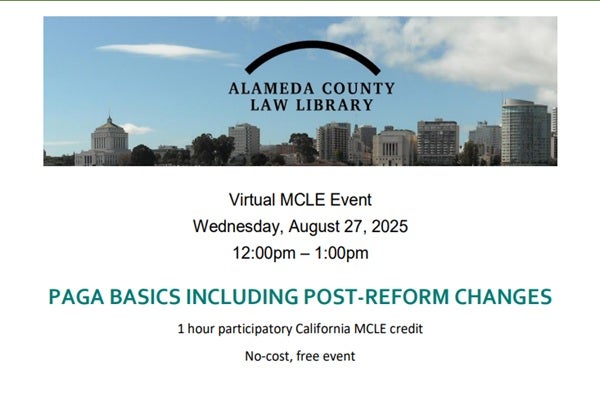 ALAMEDA COUNTY
LAW LIBRARY

Virtual MCLE Event
Wednesday, August 27, 2025
12:00pm – 1:00pm

PAGA BASICS INCLUDING POST-REFORM CHANGES

1 hour participatory California MCLE credit

No-cost, free event